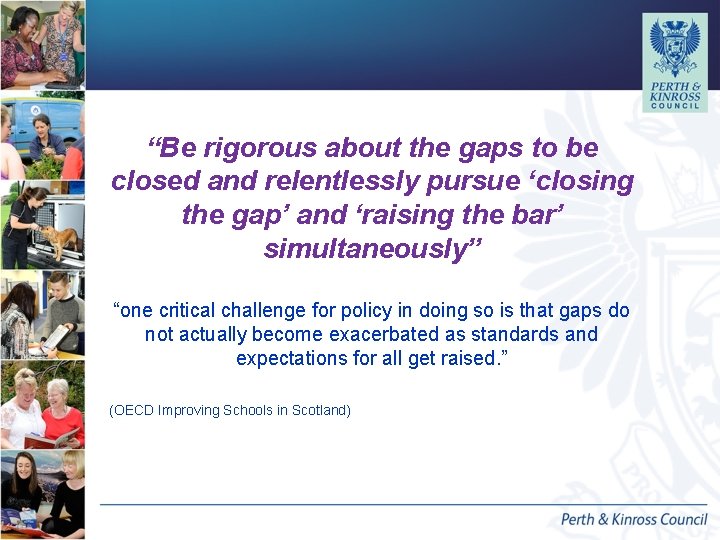 PERTH & KINROSS COUNCIL

"Be rigorous about the gaps to be closed and relentlessly pursue 'closing the gap' and 'raising the bar' simultaneously"

"one critical challenge for policy in doing so is that gaps do not actually become exacerbated as standards and expectations for all get raised."

(OECD Improving Schools in Scotland)

Perth & Kinross Council